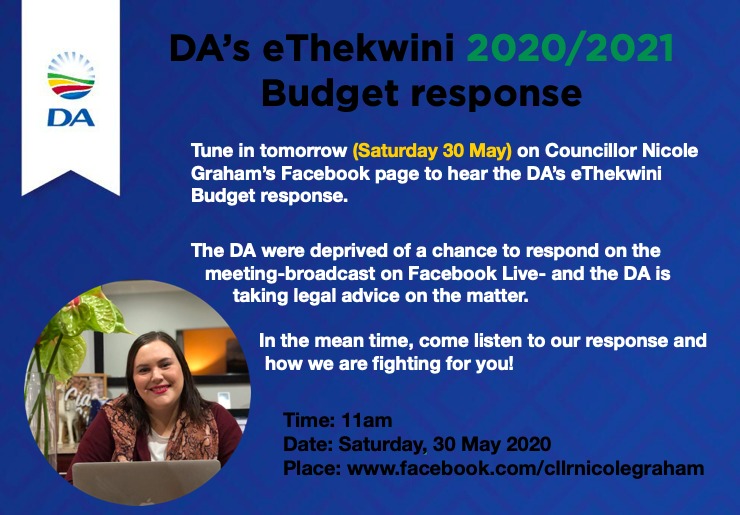 DA

DA's eThekwini 2020/2021 Budget response

Tune in tomorrow (Saturday 30 May) on Councillor Nicole Graham's Facebook page to hear the DA's eThekwini Budget response.

The DA were deprived of a chance to respond on the meeting-broadcast on Facebook Live- and the DA is taking legal advice on the matter.

In the mean time, come listen to our response and how we are fighting for you!

Time: 11am
Date: Saturday, 30 May 2020
Place: www.facebook.com/cllrnicolegraham